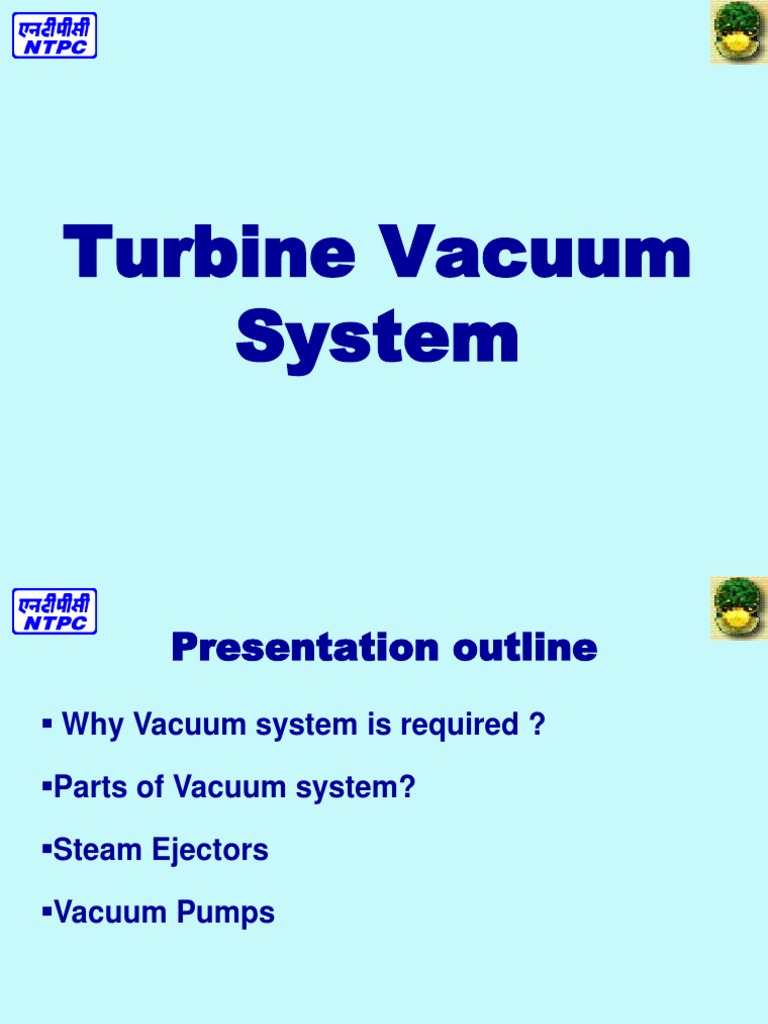 एनटीपीसी
NTPC

Turbine Vacuum System

एनटीपीसी
NTPC

Presentation outline

▪ Why Vacuum system is required ?

▪Parts of Vacuum system?

▪Steam Ejectors

▪Vacuum Pumps